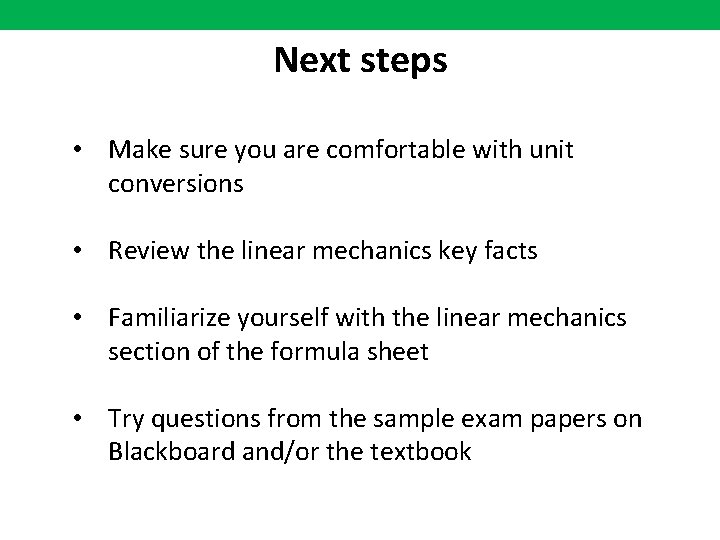 Next steps

• Make sure you are comfortable with unit conversions

• Review the linear mechanics key facts

• Familiarize yourself with the linear mechanics section of the formula sheet

• Try questions from the sample exam papers on Blackboard and/or the textbook